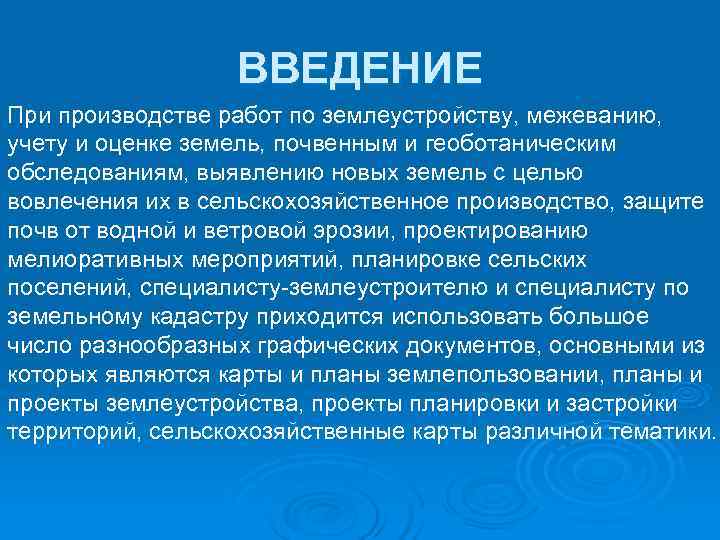 ВВЕДЕНИЕ

При производстве работ по землеустройству, межеванию, учету и оценке земель, почвенным и геоботаническим обследованиям, выявлению новых земель с целью вовлечения их в сельскохозяйственное производство, защите почв от водной и ветровой эрозии, проектированию мелиоративных мероприятий, планировке сельских поселений, специалисту-землеустроителю и специалисту по земельному кадастру приходится использовать большое число разнообразных графических документов, основными из которых являются карты и планы землепользовании, планы и проекты землеустройства, проекты планировки и застройки территорий, сельскохозяйственные карты различной тематики.